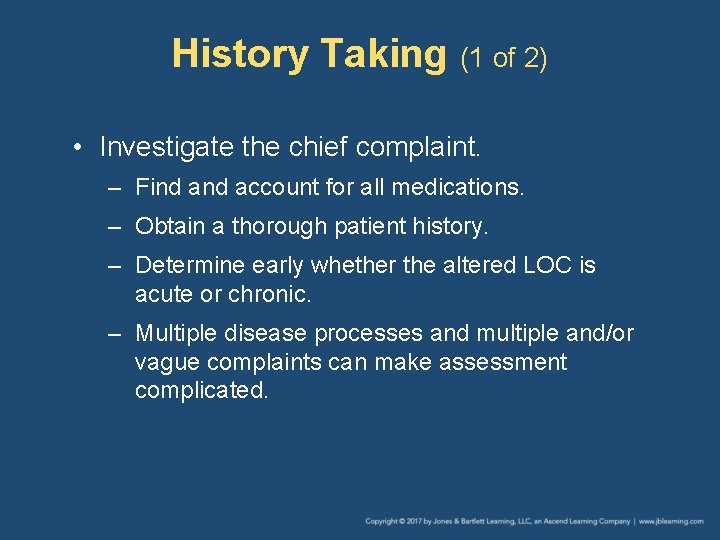 History Taking (1 of 2)

• Investigate the chief complaint.
– Find and account for all medications.
– Obtain a thorough patient history.
– Determine early whether the altered LOC is acute or chronic.
– Multiple disease processes and multiple and/or vague complaints can make assessment complicated.

Copyright © 2017 by Jones & Bartlett Learning, LLC, an Ascend Learning Company | www.jblearning.com